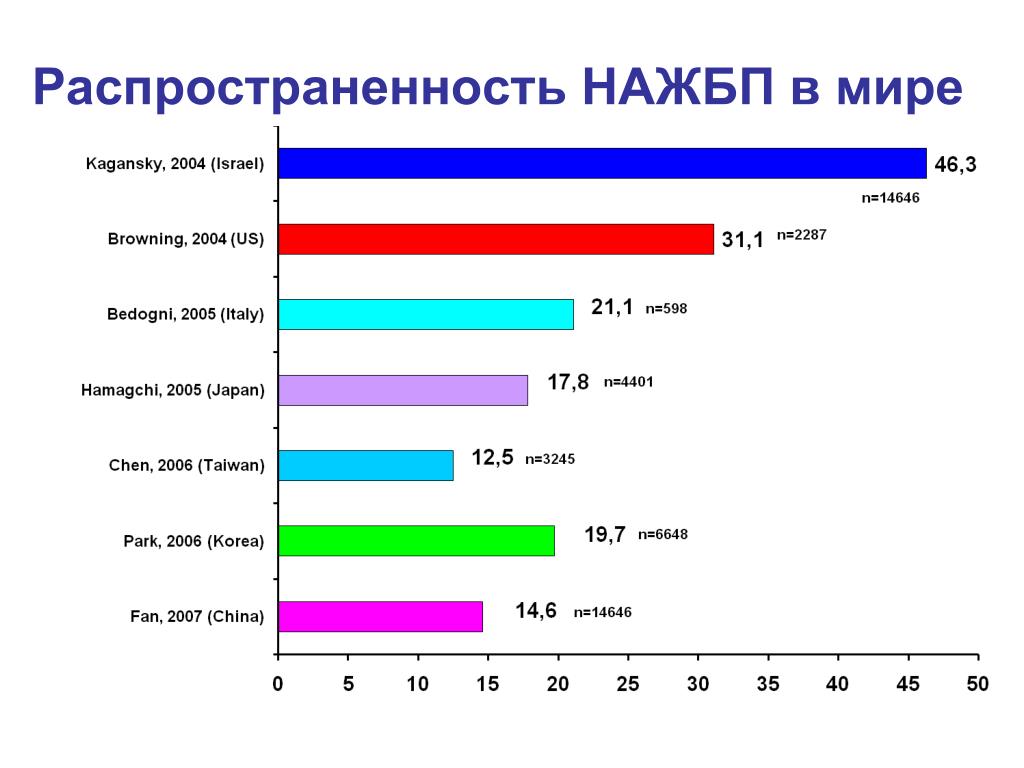 Распространенность НАЖБП в мире

Kagansky, 2004 (Israel)
46,3
n=14646

Browning, 2004 (US)
31,1 n=2287

Bedogni, 2005 (Italy)
21,1 n=598

Hamagchi, 2005 (Japan)
17,8 n=4401

Chen, 2006 (Taiwan)
12,5 n=3245

Park, 2006 (Korea)
19,7 n=6648

Fan, 2007 (China)
14,6 n=14646

0 5 10 15 20 25 30 35 40 45 50